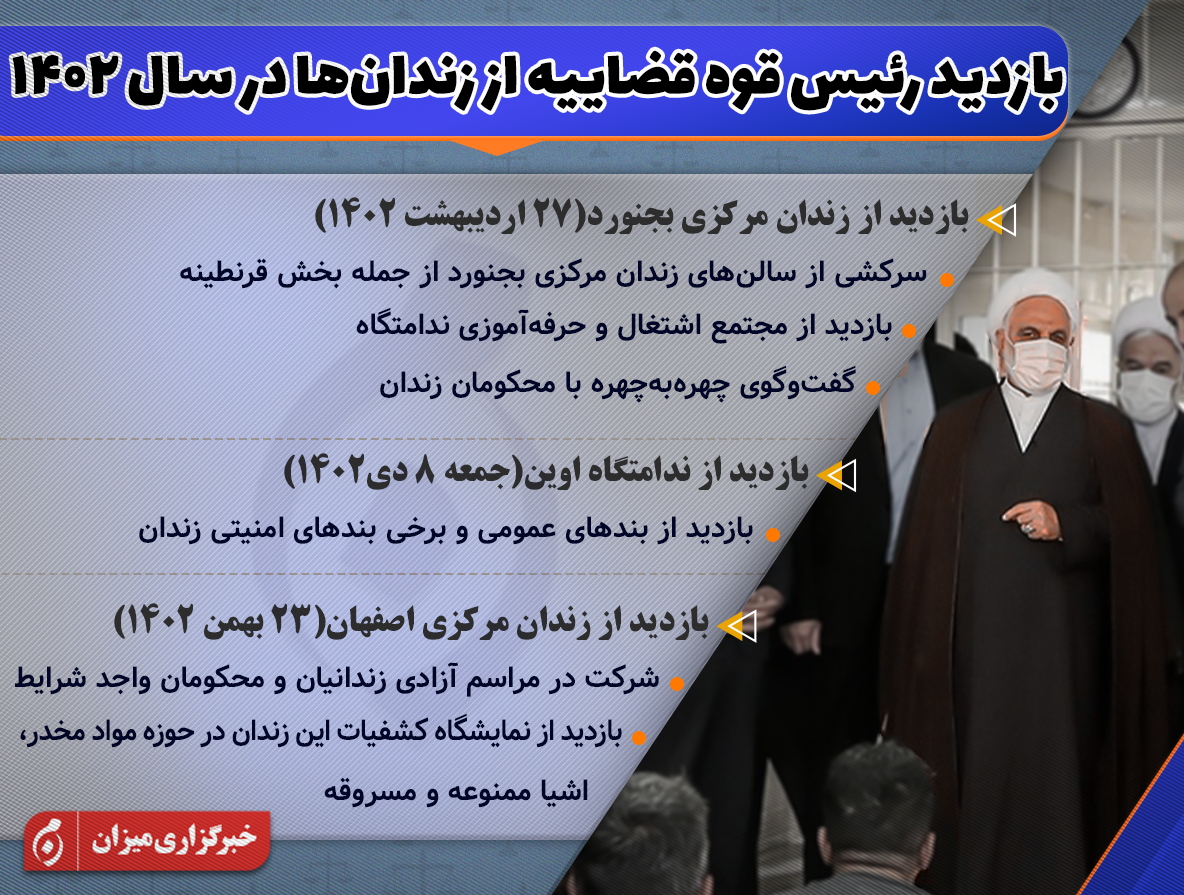 بازدید رئیس قوه قضاییه از زندان‌ها در سال ۱۴۰۲

بازدید از زندان مرکزی بجنورد(۲۷ اردیبهشت ۱۴۰۲)

سرکشی از سالن‌های زندان مرکزی بجنورد از جمله بخش قرنطینه

بازدید از مجتمع اشتغال و حرفه‌آموزی ندامتگاه

گفت‌وگوی چهره‌به‌چهره با محکومان زندان

بازدید از ندامتگاه اوین(جمعه ۸ دی۱۴۰۲)

بازدید از بندهای عمومی و برخی بندهای امنیتی زندان

بازدید از زندان مرکزی اصفهان(۲۳ بهمن ۱۴۰۲)

شرکت در مراسم آزادی زندانیان و محکومان واجد شرایط

بازدید از نمایشگاه کشفیات این زندان در حوزه مواد مخدر، اشیا ممنوعه و مسروقه

خبرگزاری میزان